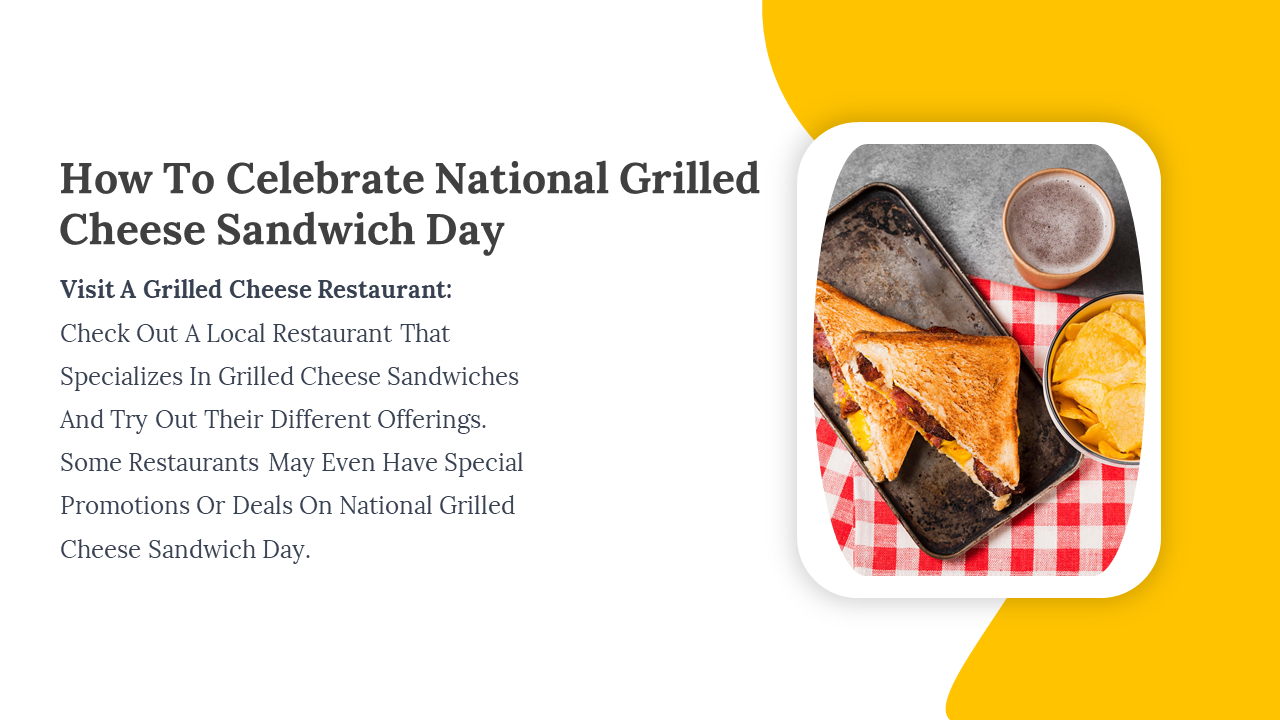 How To Celebrate National Grilled Cheese Sandwich Day

Visit A Grilled Cheese Restaurant:
Check Out A Local Restaurant That Specializes In Grilled Cheese Sandwiches And Try Out Their Different Offerings. Some Restaurants May Even Have Special Promotions Or Deals On National Grilled Cheese Sandwich Day.